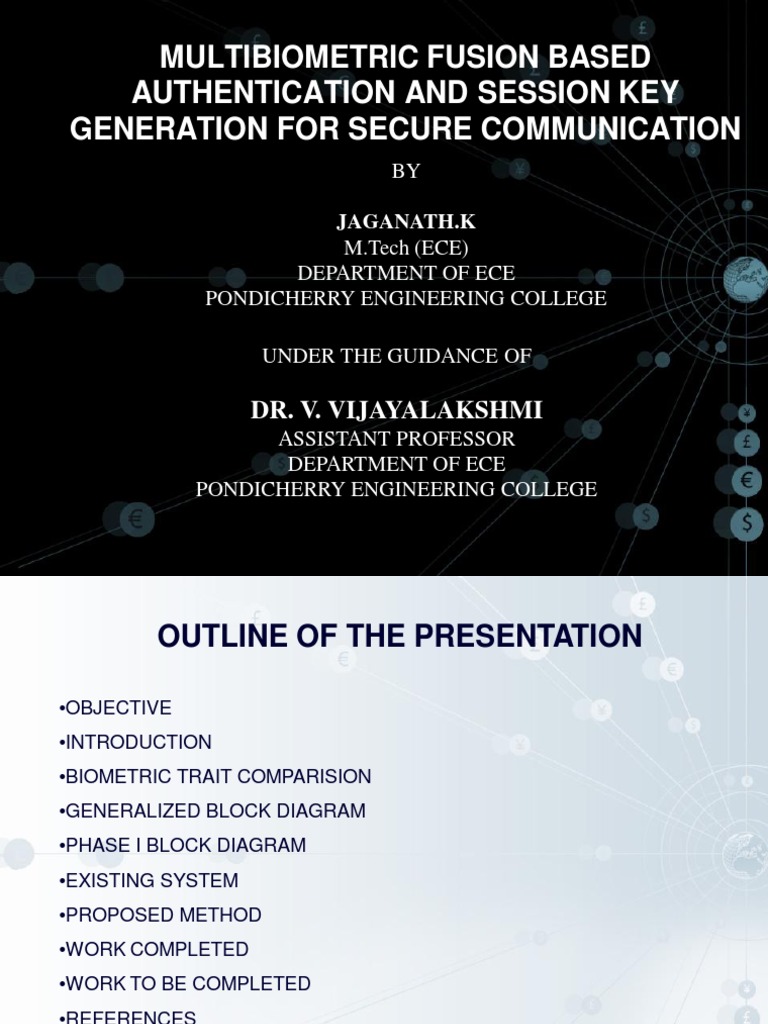 MULTIBIOMETRIC FUSION BASED AUTHENTICATION AND SESSION KEY GENERATION FOR SECURE COMMUNICATION

BY

JAGANATH.K
M.Tech (ECE)
DEPARTMENT OF ECE
PONDICHERRY ENGINEERING COLLEGE

UNDER THE GUIDANCE OF

DR. V. VIJAYALAKSHMI
ASSISTANT PROFESSOR
DEPARTMENT OF ECE
PONDICHERRY ENGINEERING COLLEGE

OUTLINE OF THE PRESENTATION

•OBJECTIVE
•INTRODUCTION
•BIOMETRIC TRAIT COMPARISION
•GENERALIZED BLOCK DIAGRAM
•PHASE I BLOCK DIAGRAM
•EXISTING SYSTEM
•PROPOSED METHOD
•WORK COMPLETED
•WORK TO BE COMPLETED
•REFERENCES